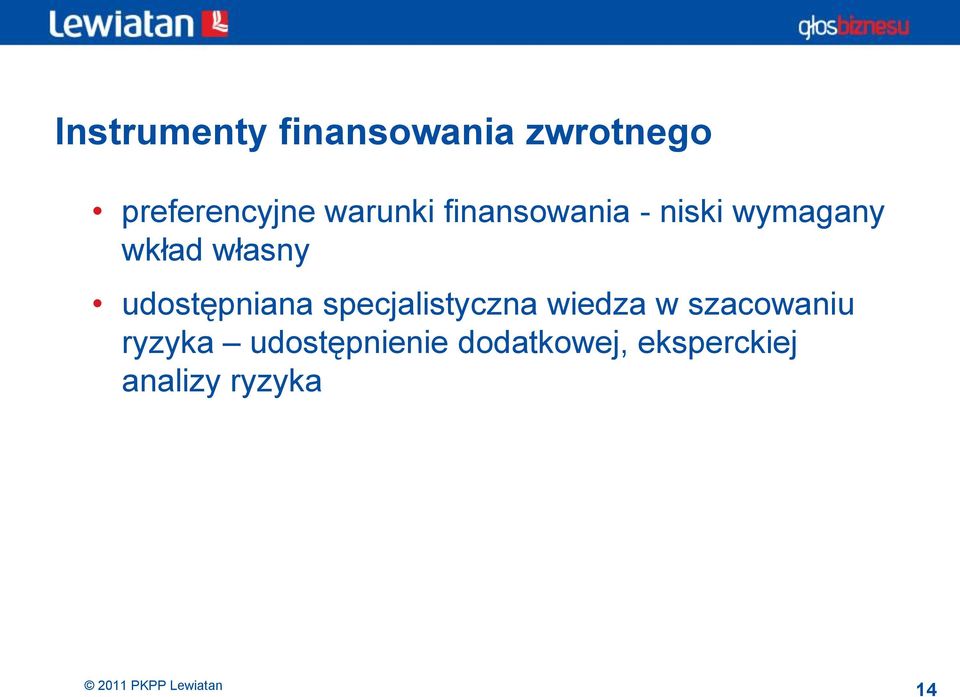 Lewiatan

głosbiznesu

Instrumenty finansowania zwrotnego

• preferencyjne warunki finansowania - niski wymagany wkład własny

• udostępniana specjalistyczna wiedza w szacowaniu ryzyka – udostępnienie dodatkowej, eksperckiej analizy ryzyka

© 2011 PKPP Lewiatan

14